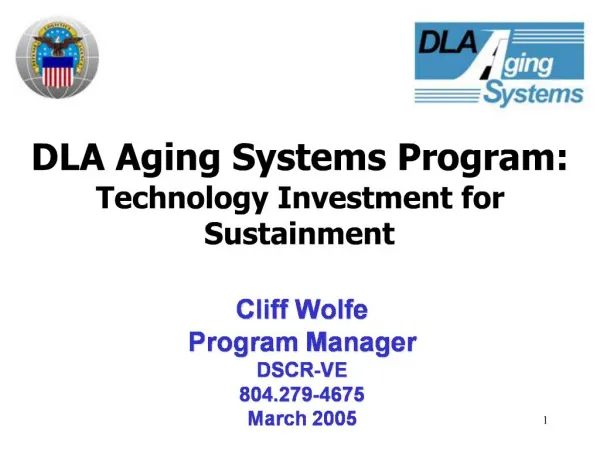 DLA Aging Systems

DLA Aging Systems Program: Technology Investment for Sustainment

Cliff Wolfe
Program Manager
DSCR-VE
804.279-4675
March 2005

1